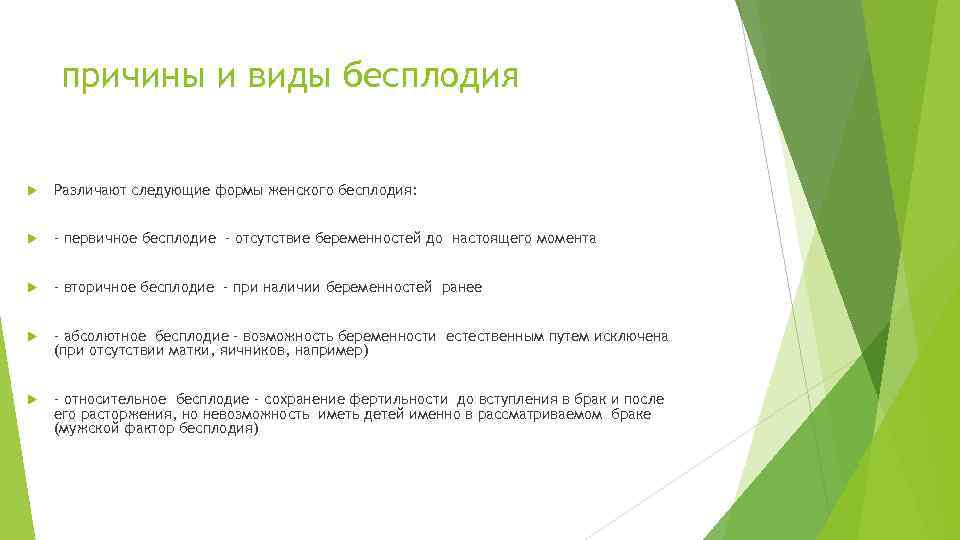 причины и виды бесплодия

Различают следующие формы женского бесплодия:

- первичное бесплодие - отсутствие беременностей до настоящего момента

- вторичное бесплодие - при наличии беременностей ранее

- абсолютное бесплодие - возможность беременности естественным путем исключена (при отсутствии матки, яичников, например)

- относительное бесплодие - сохранение фертильности до вступления в брак и после его расторжения, но невозможность иметь детей именно в рассматриваемом браке (мужской фактор бесплодия)